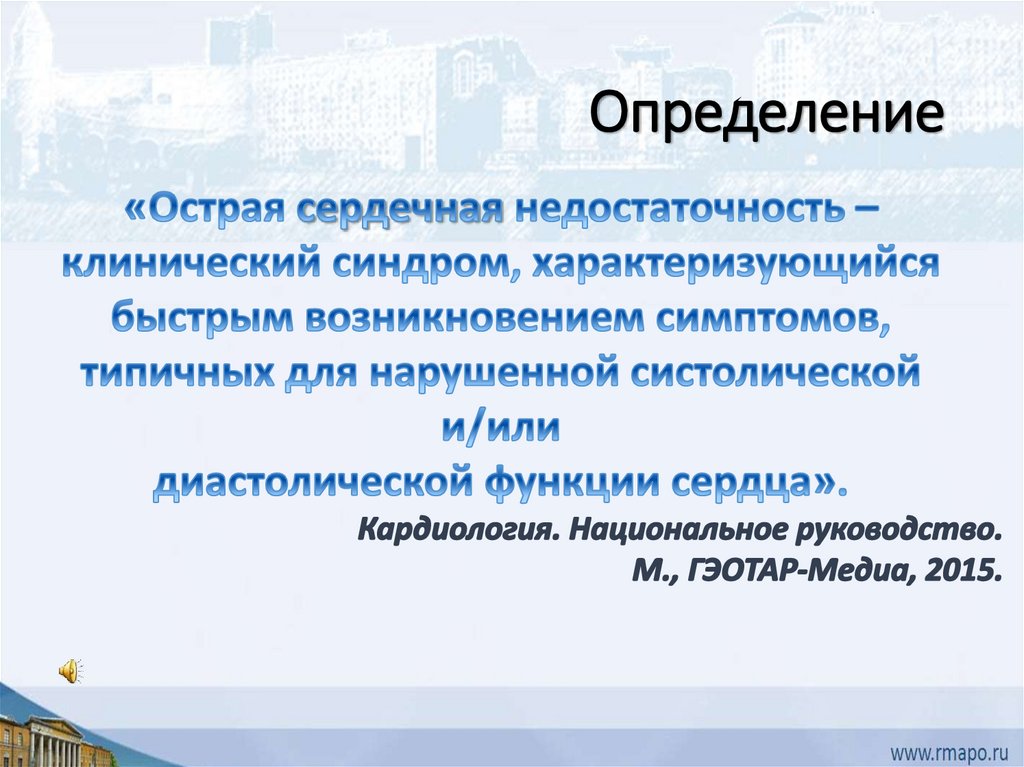 Определение

«Острая сердечная недостаточность – клинический синдром, характеризующийся быстрым возникновением симптомов, типичных для нарушенной систолической и/или диастолической функции сердца».

Кардиология. Национальное руководство. М., ГЭОТАР-Медиа, 2015.

www.rmapo.ru